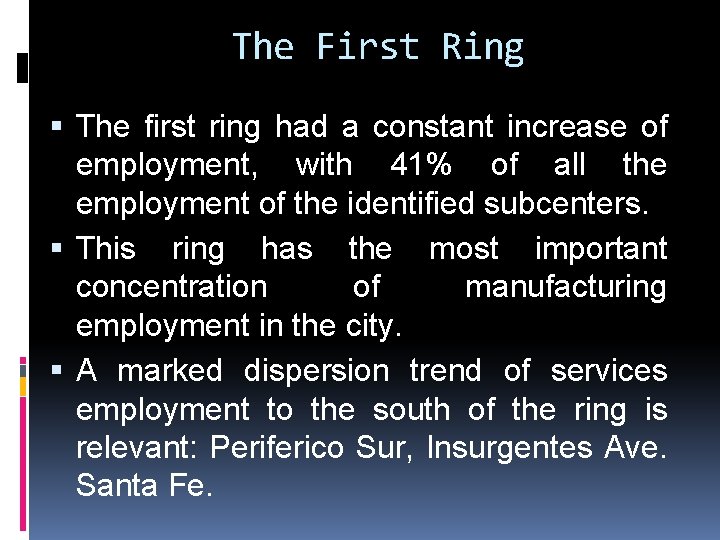 The First Ring

▪ The first ring had a constant increase of employment, with 41% of all the employment of the identified subcenters.

▪ This ring has the most important concentration of manufacturing employment in the city.

▪ A marked dispersion trend of services employment to the south of the ring is relevant: Periferico Sur, Insurgentes Ave. Santa Fe.